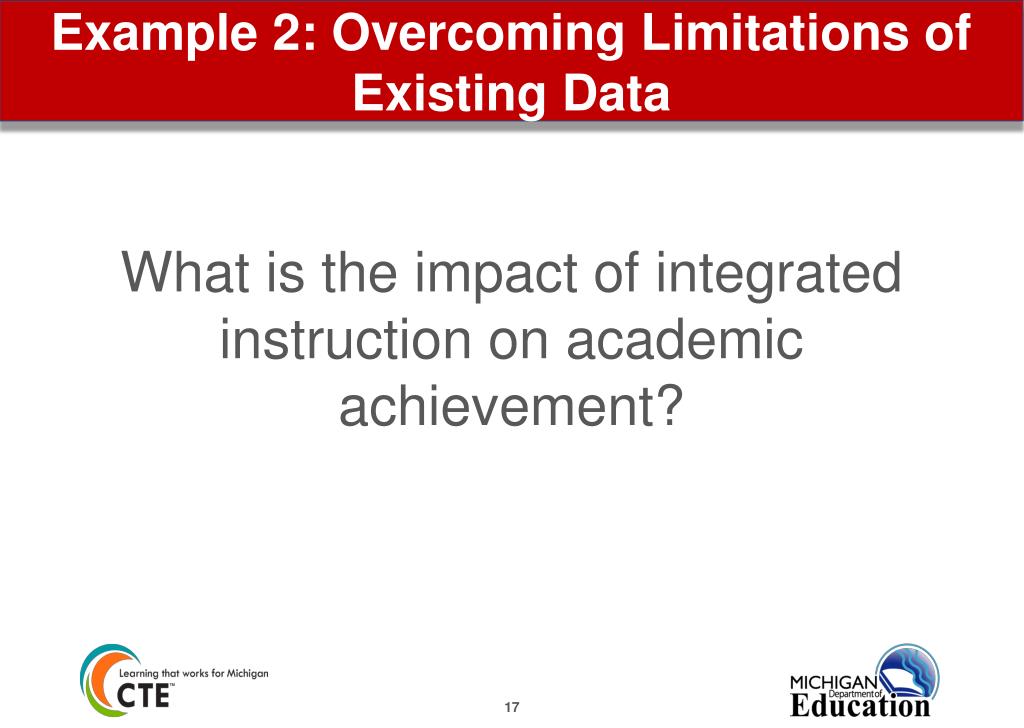 Example 2: Overcoming Limitations of Existing Data

What is the impact of integrated instruction on academic achievement?

Learning that works for Michigan
CTE™

17

MICHIGAN
Department of
Education